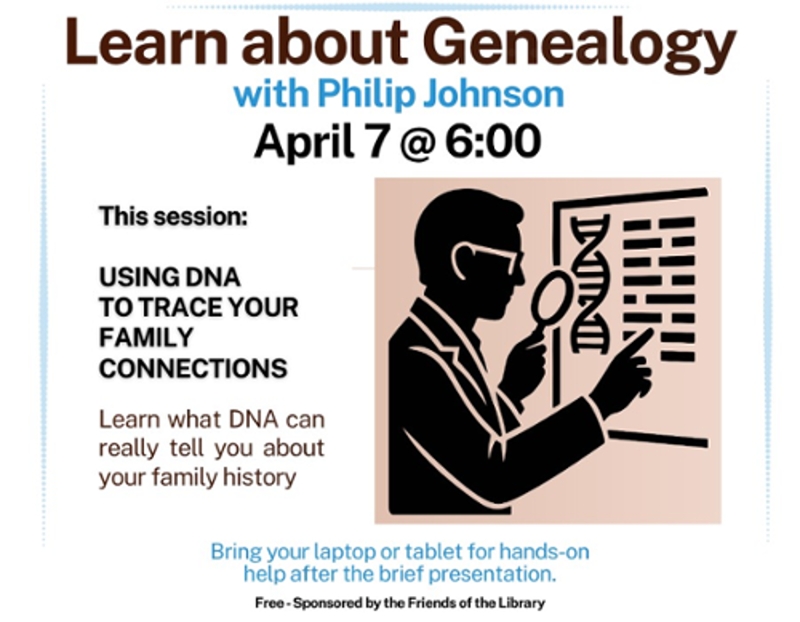 Learn about Genealogy
with Philip Johnson
April 7 @ 6:00

This session:

USING DNA TO TRACE YOUR FAMILY CONNECTIONS

Learn what DNA can really tell you about your family history

Bring your laptop or tablet for hands-on help after the brief presentation.

Free - Sponsored by the Friends of the Library